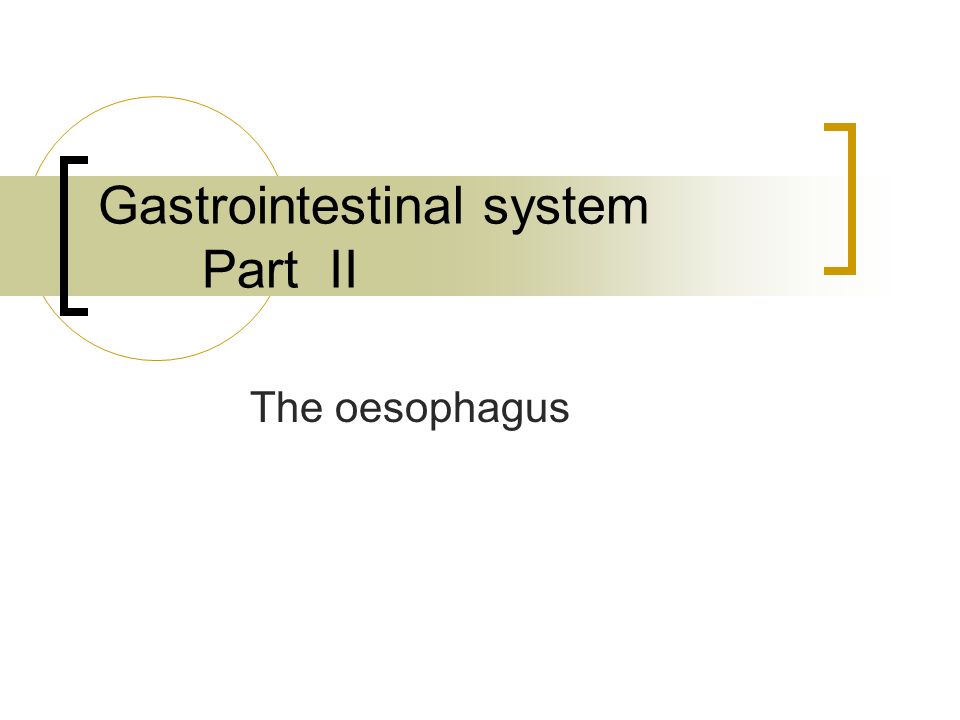 Gastrointestinal system
Part II

The oesophagus